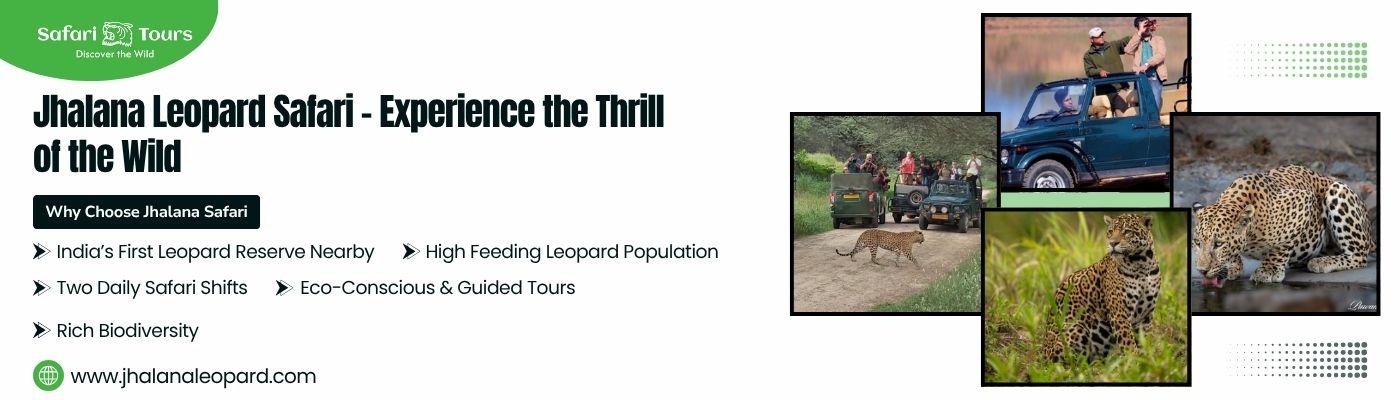 Safari Tours
Discover the Wild

Jhalana Leopard Safari - Experience the Thrill of the Wild

Why Choose Jhalana Safari

India's First Leopard Reserve Nearby
High Feeding Leopard Population
Two Daily Safari Shifts
Eco-Conscious & Guided Tours
Rich Biodiversity

www.jhalanaleopard.com

Pawan